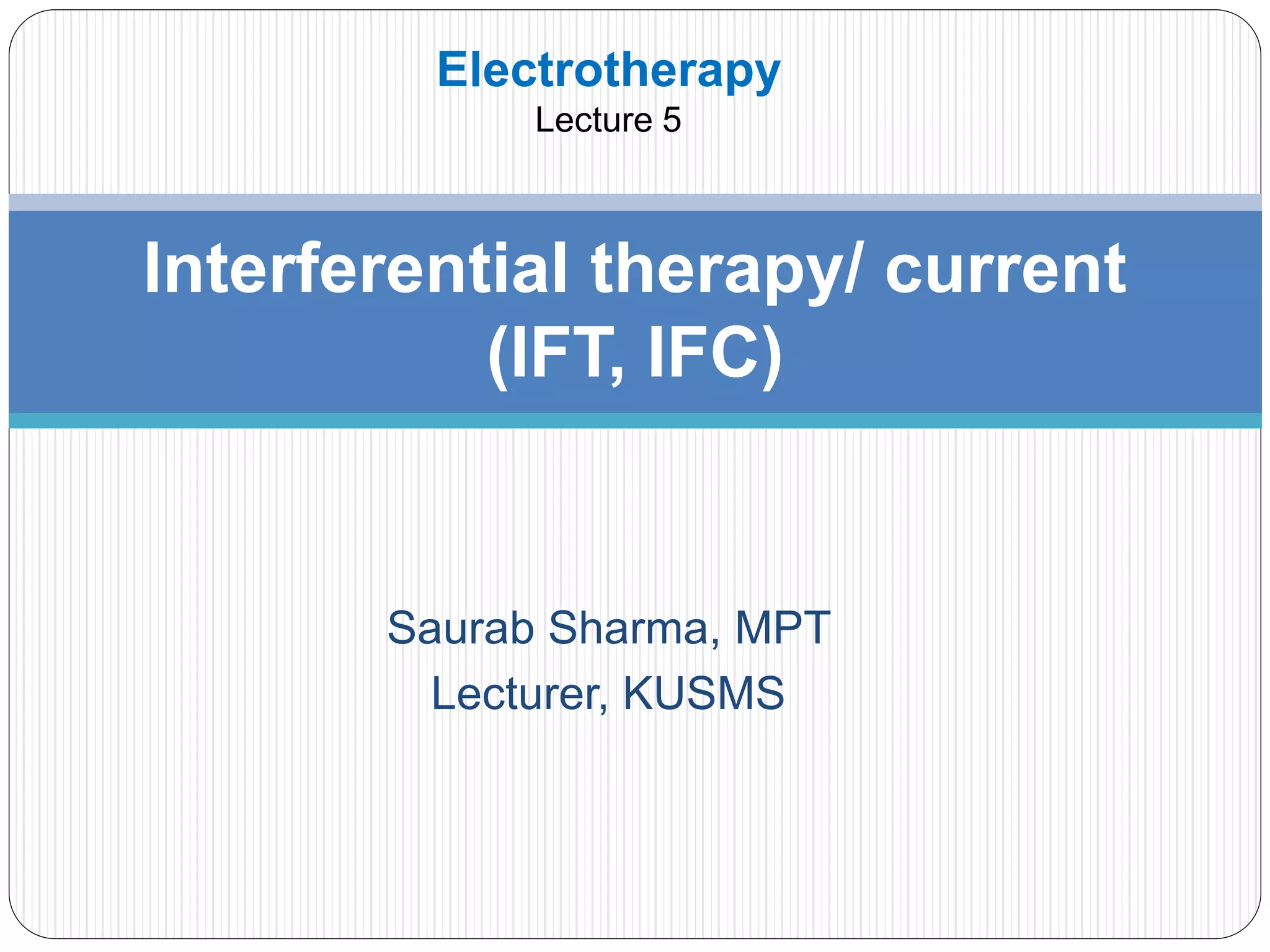 Electrotherapy
Lecture 5

Interferential therapy/ current (IFT, IFC)

Saurab Sharma, MPT
Lecturer, KUSMS